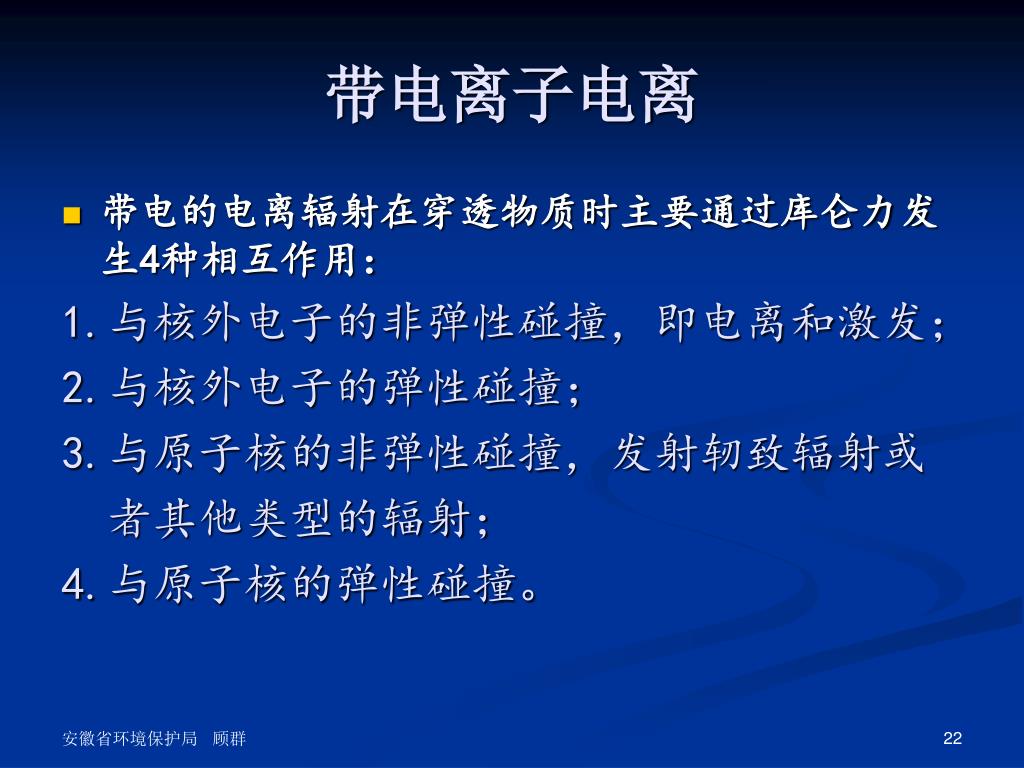 带电离子电离

带电的电离辐射在穿透物质时主要通过库仑力发生4种相互作用：

1. 与核外电子的非弹性碰撞，即电离和激发；

2. 与核外电子的弹性碰撞；

3. 与原子核的非弹性碰撞，发射韧致辐射或者其他类型的辐射；

4. 与原子核的弹性碰撞。

安徽省环境保护局　顾群

22